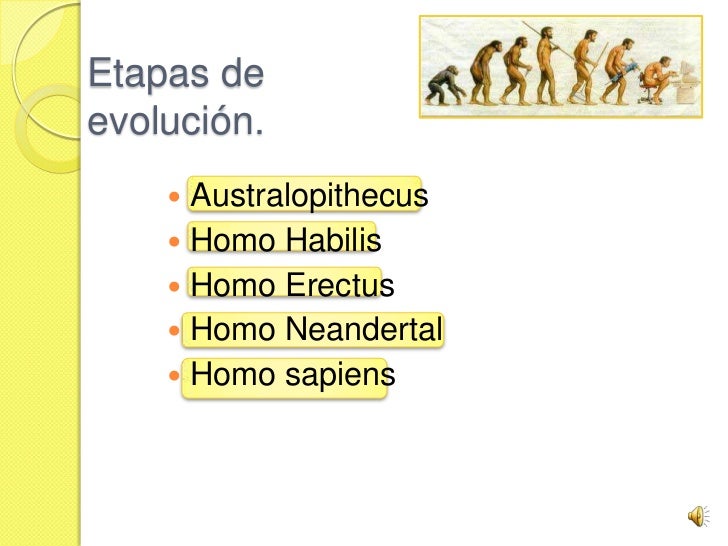 Etapas de evolución.

- Australopithecus
- Homo Habilis
- Homo Erectus
- Homo Neandertal
- Homo sapiens